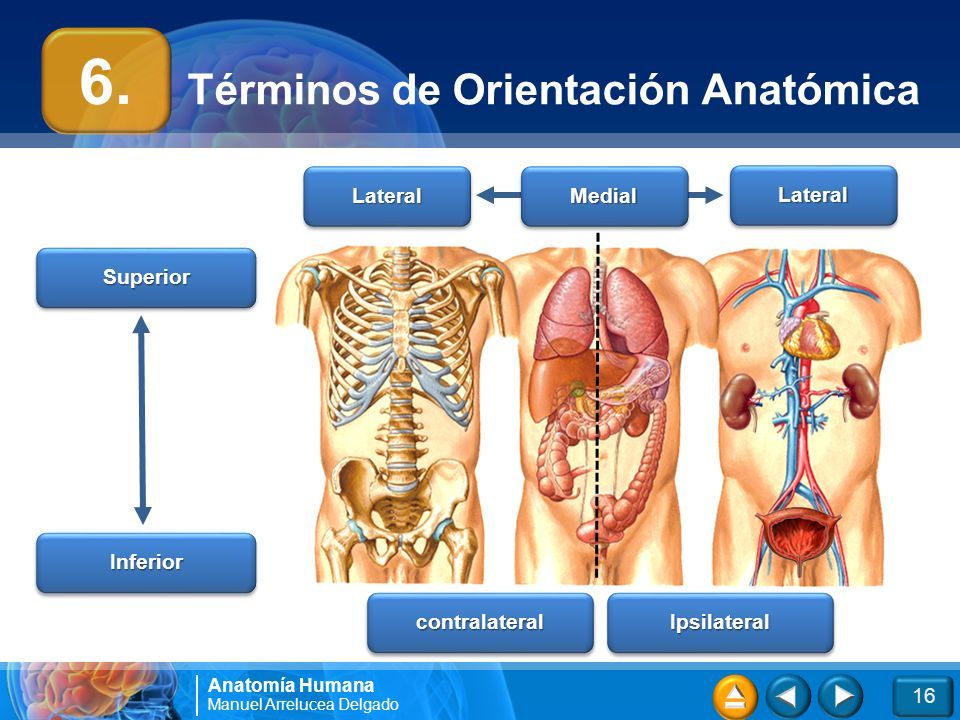 6. Términos de Orientación Anatómica

Lateral
Medial
Lateral

Superior

Inferior

contralateral
Ipsilateral

Anatomía Humana
Manuel Arrelucea Delgado

16